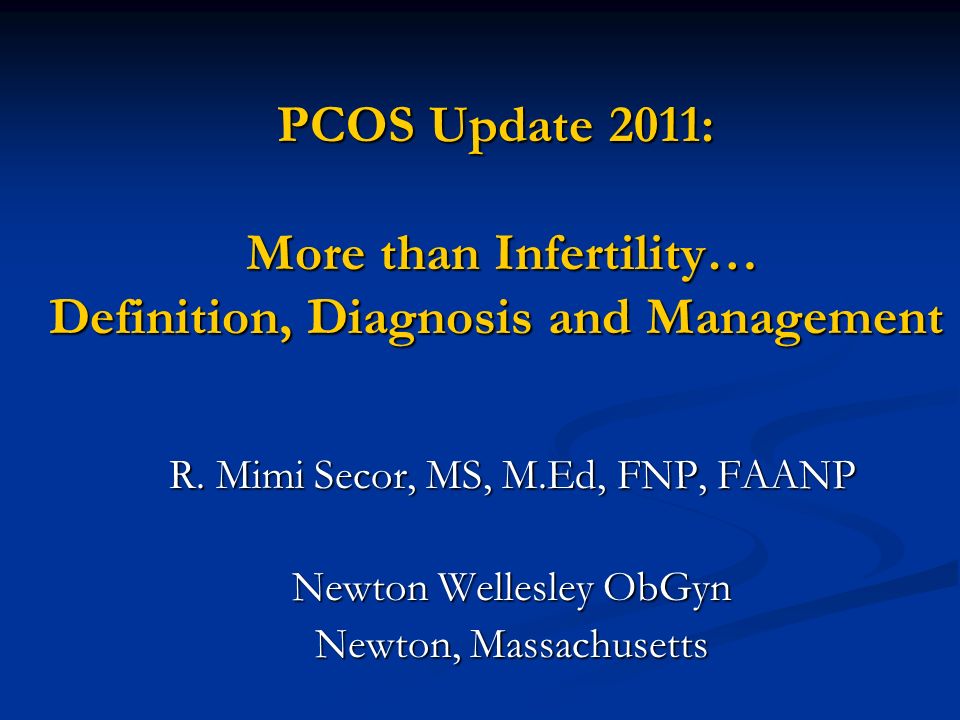 PCOS Update 2011:

More than Infertility…
Definition, Diagnosis and Management

R. Mimi Secor, MS, M.Ed, FNP, FAANP

Newton Wellesley ObGyn
Newton, Massachusetts